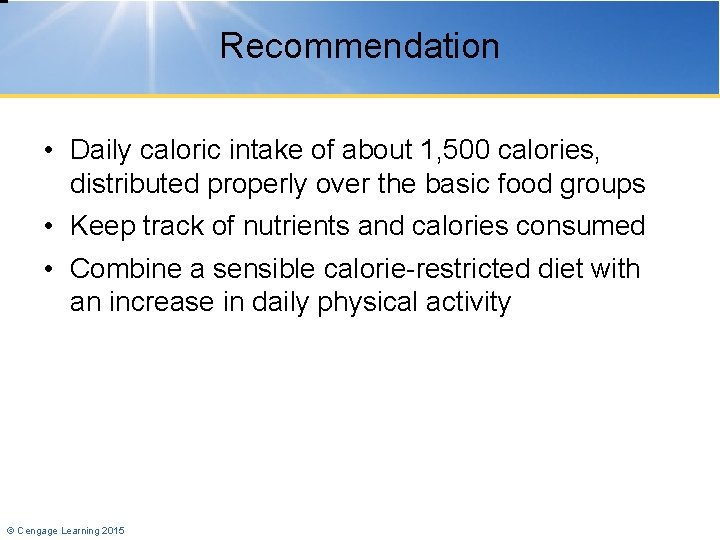 Recommendation

• Daily caloric intake of about 1,500 calories, distributed properly over the basic food groups

• Keep track of nutrients and calories consumed

• Combine a sensible calorie-restricted diet with an increase in daily physical activity

© Cengage Learning 2015